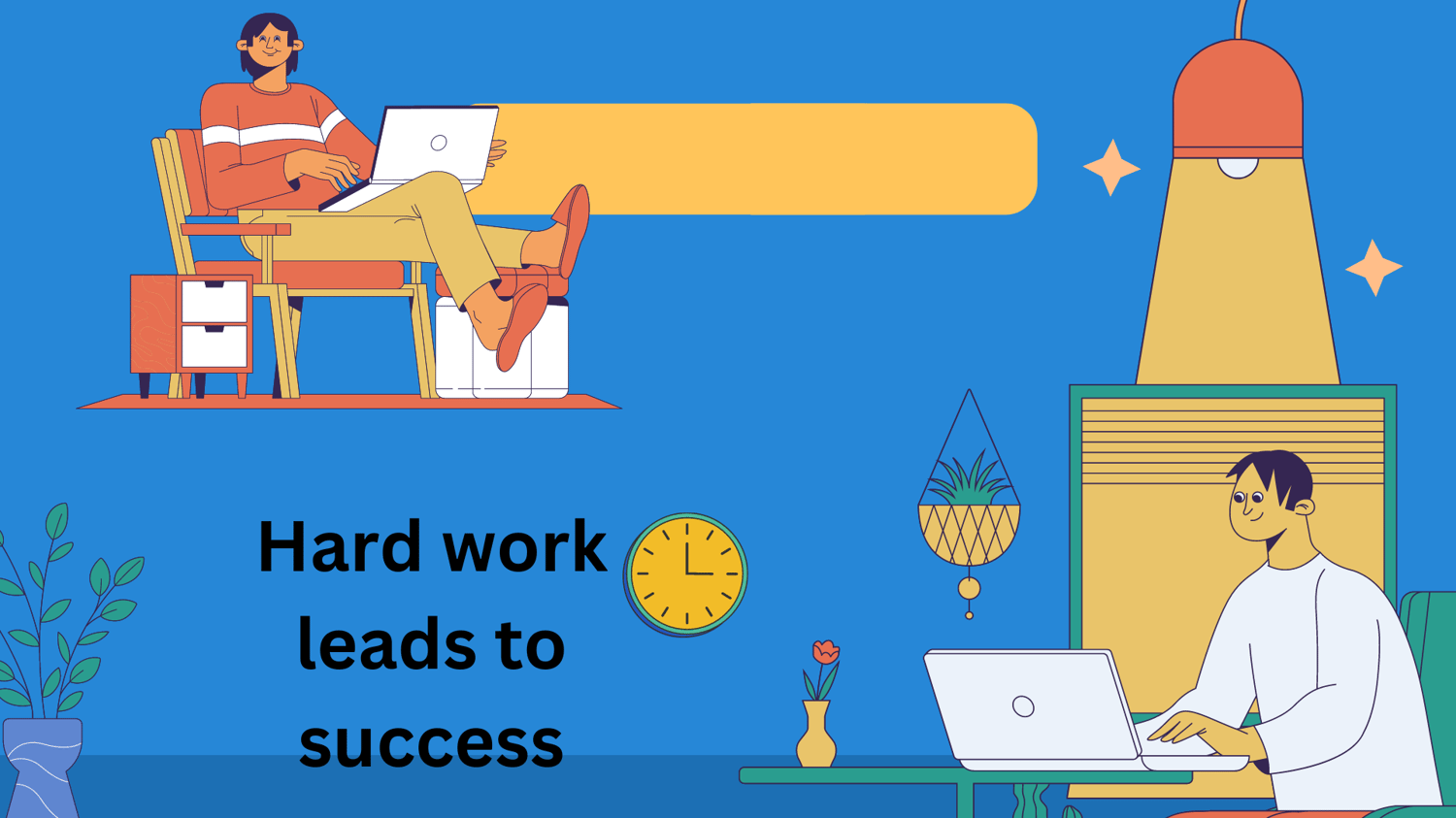 Hard work leads to success